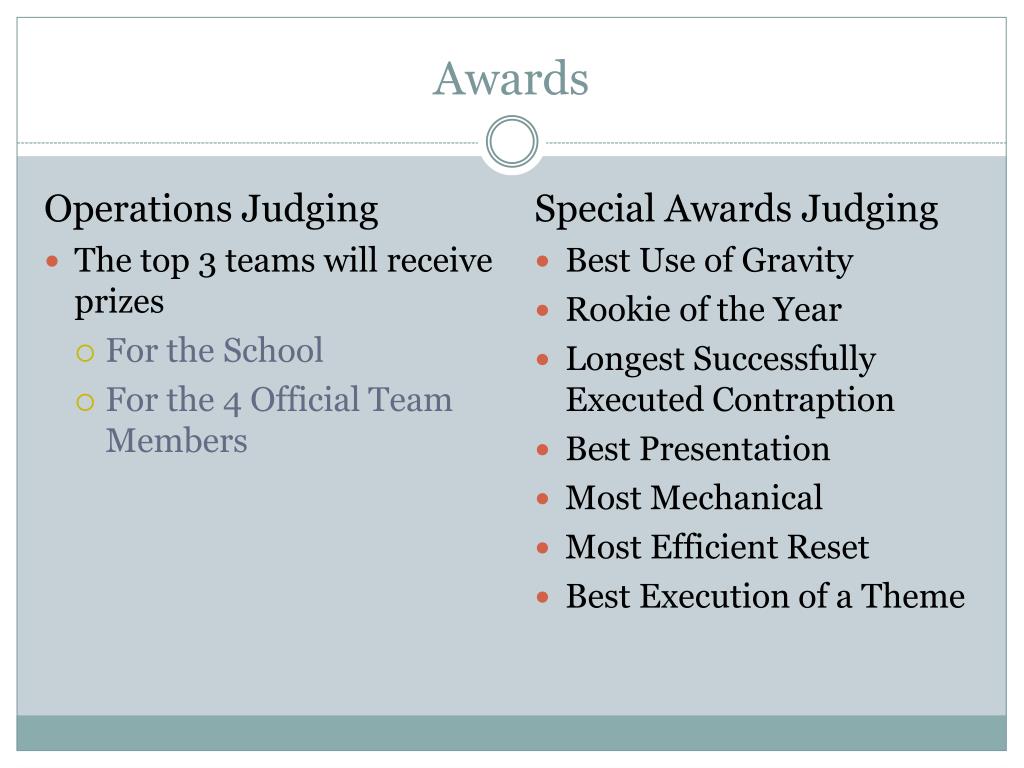 Awards

Operations Judging

- The top 3 teams will receive prizes
  - For the School
  - For the 4 Official Team Members

Special Awards Judging

- Best Use of Gravity
- Rookie of the Year
- Longest Successfully Executed Contraption
- Best Presentation
- Most Mechanical
- Most Efficient Reset
- Best Execution of a Theme